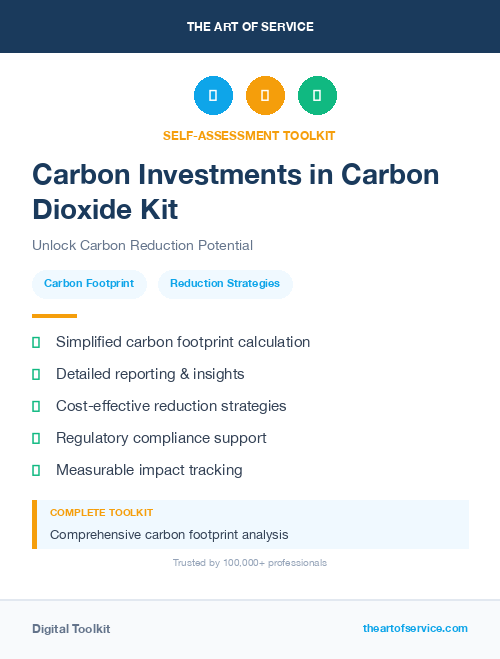 THE ART OF SERVICE

SELF-ASSESSMENT TOOLKIT

Carbon Investments in Carbon Dioxide Kit

Unlock Carbon Reduction Potential

Carbon Footprint

Reduction Strategies

Simplified carbon footprint calculation

Detailed reporting & insights

Cost-effective reduction strategies

Regulatory compliance support

Measurable impact tracking

COMPLETE TOOLKIT

Comprehensive carbon footprint analysis

Trusted by 100,000+ professionals

Digital Toolkit

theartofservice.com